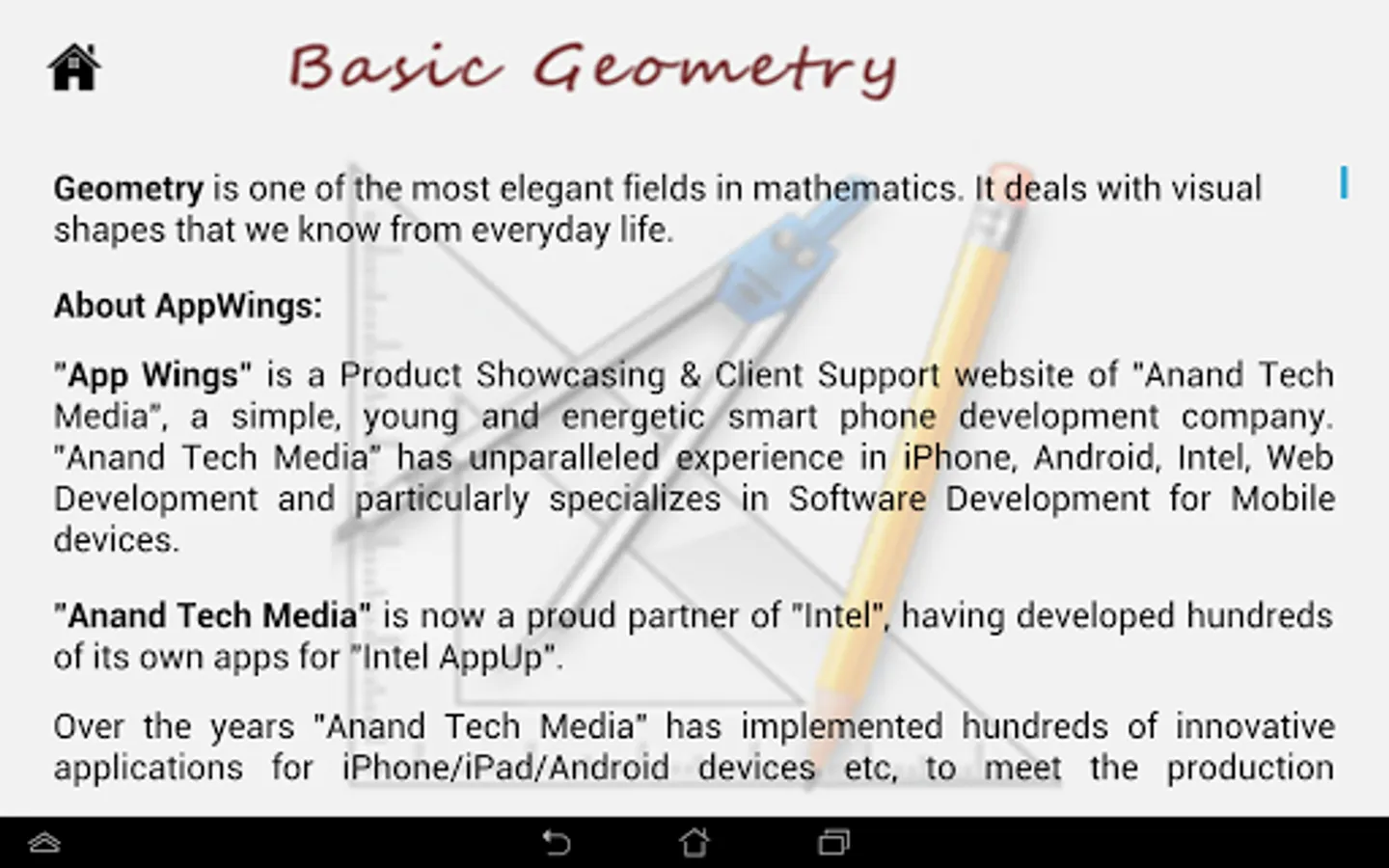 Basic Geometry

Geometry is one of the most elegant fields in mathematics. It deals with visual shapes that we know from everyday life.

About AppWings:

"App Wings" is a Product Showcasing & Client Support website of "Anand Tech Media", a simple, young and energetic smart phone development company. "Anand Tech Media" has unparalleled experience in iPhone, Android, Intel, Web Development and particularly specializes in Software Development for Mobile devices.

"Anand Tech Media" is now a proud partner of "Intel", having developed hundreds of its own apps for "Intel AppUp".

Over the years "Anand Tech Media" has implemented hundreds of innovative applications for iPhone/iPad/Android devices etc, to meet the production